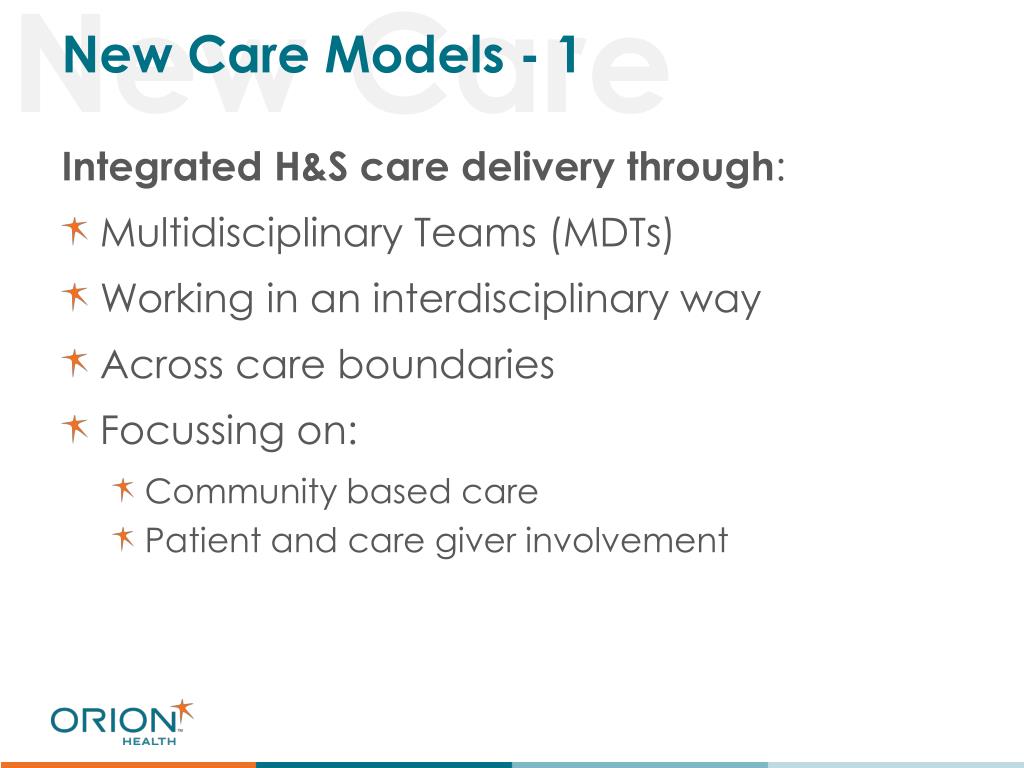 New Care

New Care Models - 1

Integrated H&S care delivery through:

Multidisciplinary Teams (MDTs)

Working in an interdisciplinary way

Across care boundaries

Focussing on:

Community based care

Patient and care giver involvement

ORION HEALTH